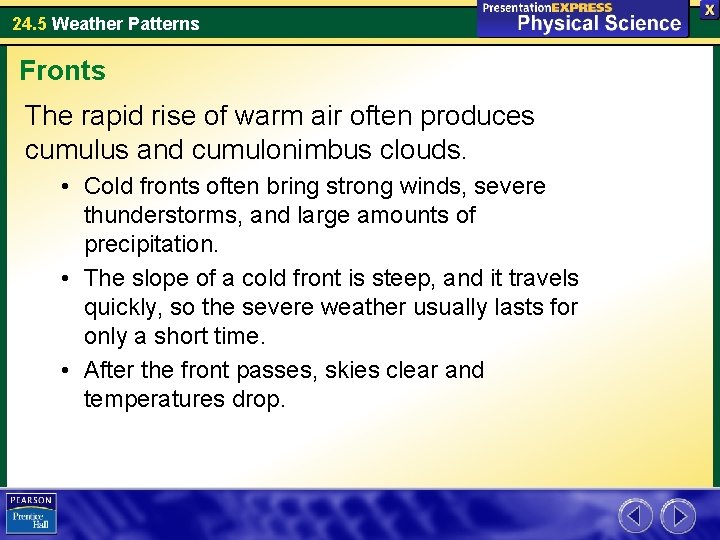 24.5 Weather Patterns

PresentationEXPRESS
Physical Science

X

Fronts

The rapid rise of warm air often produces cumulus and cumulonimbus clouds.

• Cold fronts often bring strong winds, severe thunderstorms, and large amounts of precipitation.

• The slope of a cold front is steep, and it travels quickly, so the severe weather usually lasts for only a short time.

• After the front passes, skies clear and temperatures drop.

PEARSON
Prentice Hall